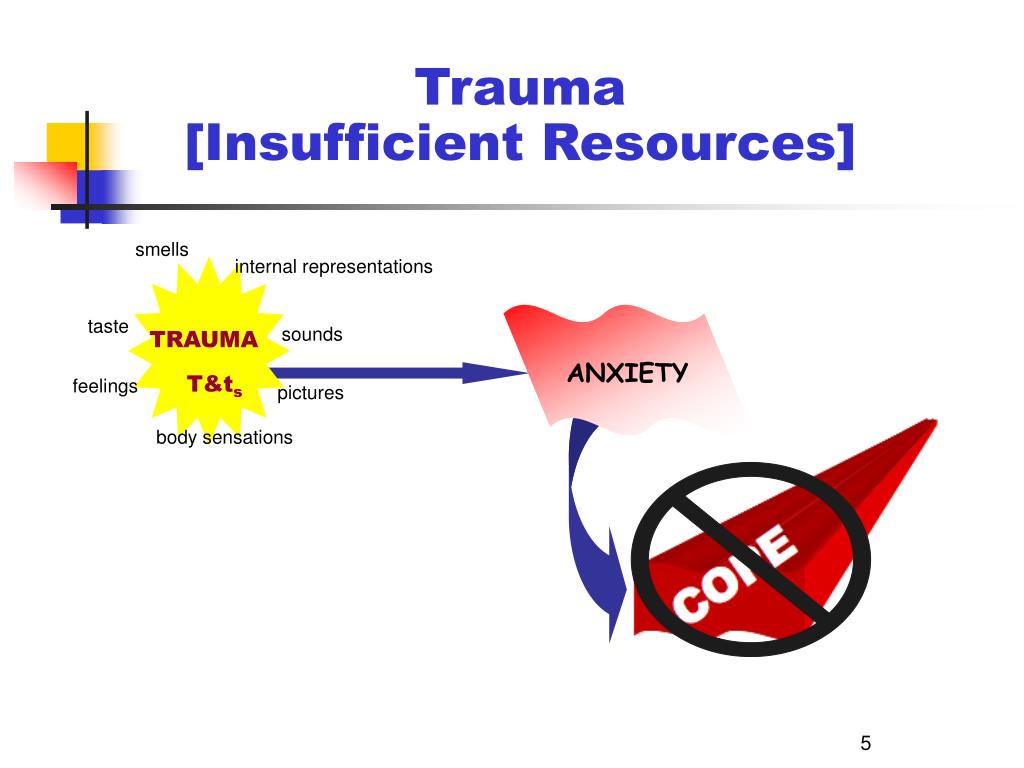 Trauma
[Insufficient Resources]

smells

internal representations

taste

TRAUMA

sounds

feelings

T&t$_s$

pictures

body sensations

ANXIETY

COPE

5